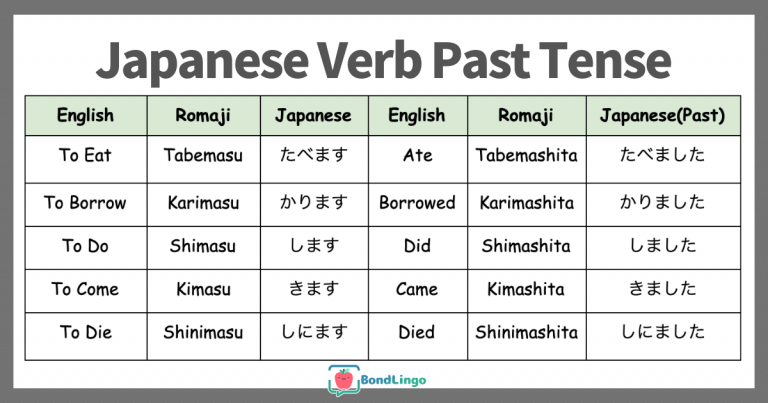 Japanese Verb Past Tense

| English | Romaji | Japanese | English | Romaji | Japanese(Past) |
|---|---|---|---|---|---|
| To Eat | Tabemasu | たべます | Ate | Tabemashita | たべました |
| To Borrow | Karimasu | かります | Borrowed | Karimashita | かりました |
| To Do | Shimasu | します | Did | Shimashita | しました |
| To Come | Kimasu | きます | Came | Kimashita | きました |
| To Die | Shinimasu | しにます | Died | Shinimashita | しにました |

BondLingo